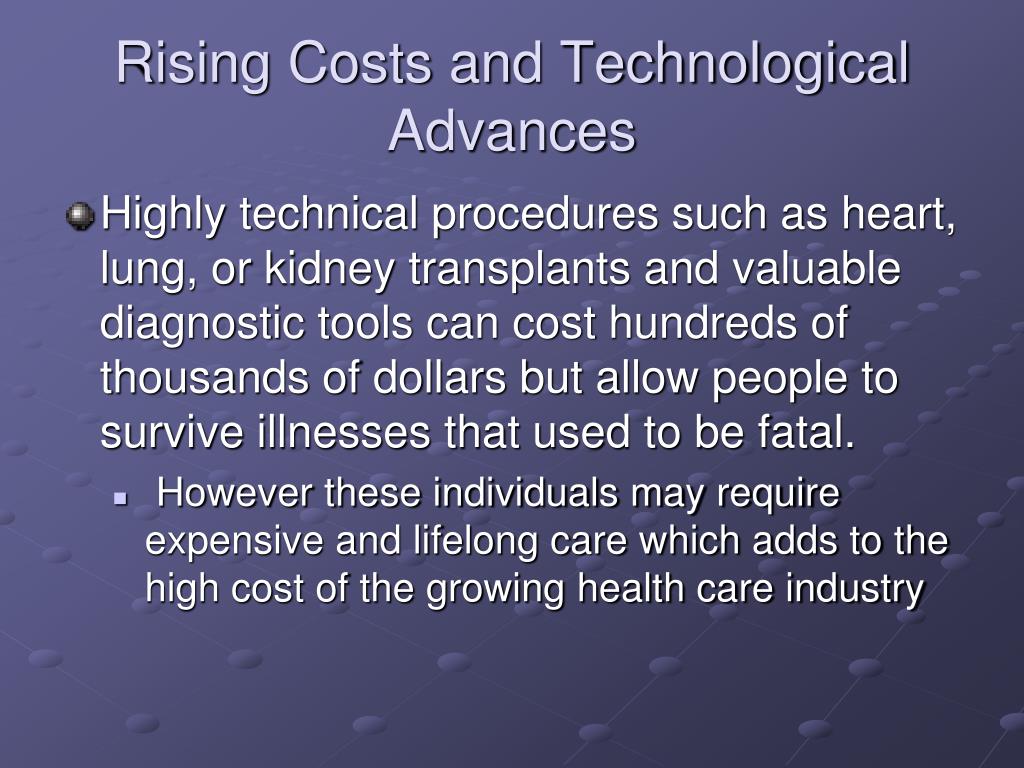 Rising Costs and Technological Advances

Highly technical procedures such as heart, lung, or kidney transplants and valuable diagnostic tools can cost hundreds of thousands of dollars but allow people to survive illnesses that used to be fatal.

However these individuals may require expensive and lifelong care which adds to the high cost of the growing health care industry